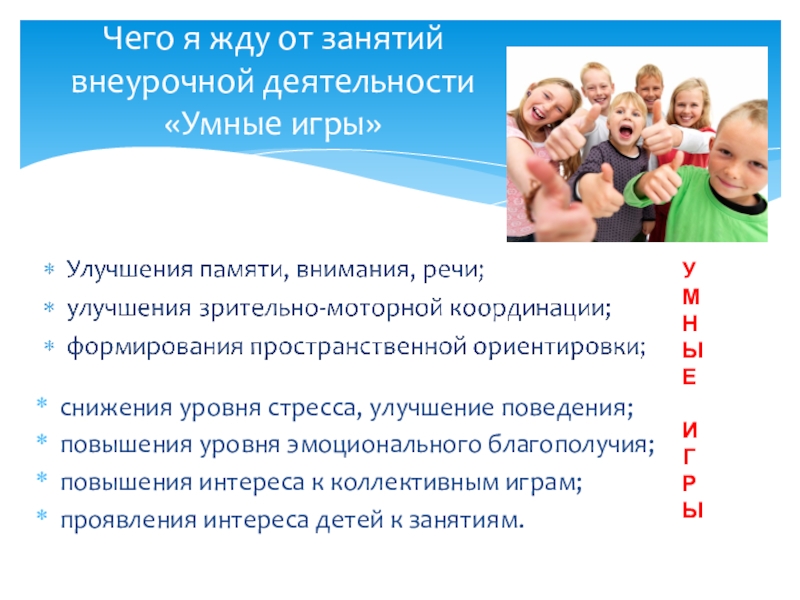 Чего я жду от занятий внеурочной деятельности «Умные игры»

* Улучшения памяти, внимания, речи;
* улучшения зрительно-моторной координации;
* формирования пространственной ориентировки;

* снижения уровня стресса, улучшение поведения;
* повышения уровня эмоционального благополучия;
* повышения интереса к коллективным играм;
* проявления интереса детей к занятиям.

У
М
Н
Ы
Е

И
Г
Р
Ы